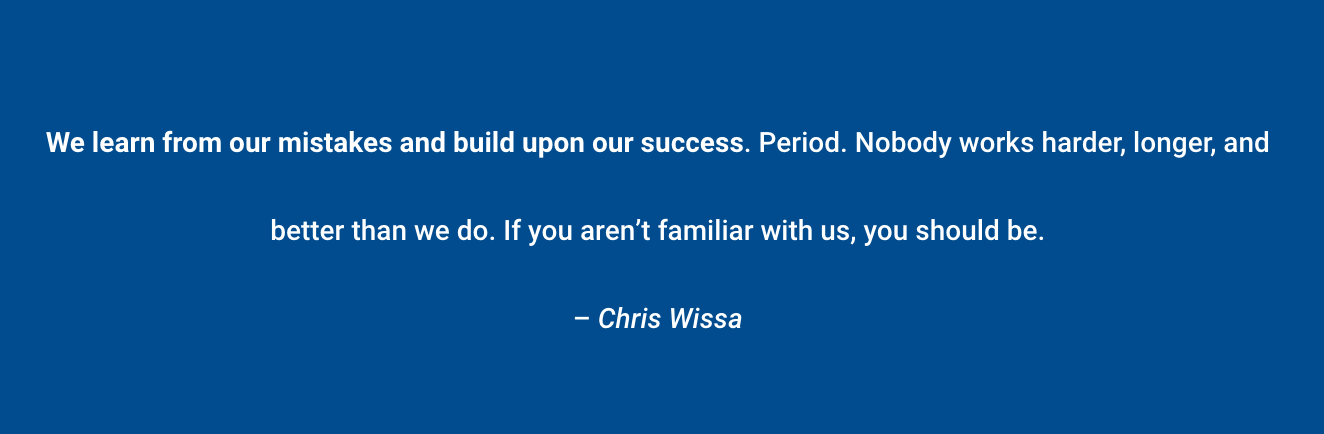 We learn from our mistakes and build upon our success. Period. Nobody works harder, longer, and better than we do. If you aren’t familiar with us, you should be.

– Chris Wissa